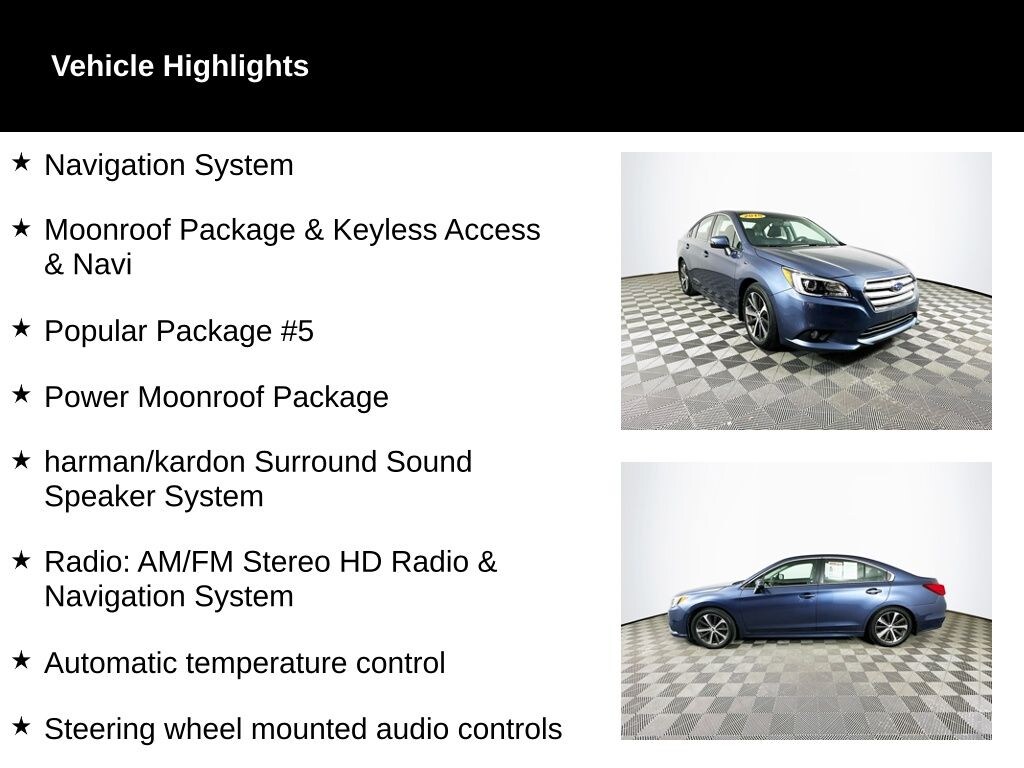 Vehicle Highlights

★ Navigation System

★ Moonroof Package & Keyless Access & Navi

★ Popular Package #5

★ Power Moonroof Package

★ harman/kardon Surround Sound Speaker System

★ Radio: AM/FM Stereo HD Radio & Navigation System

★ Automatic temperature control

★ Steering wheel mounted audio controls